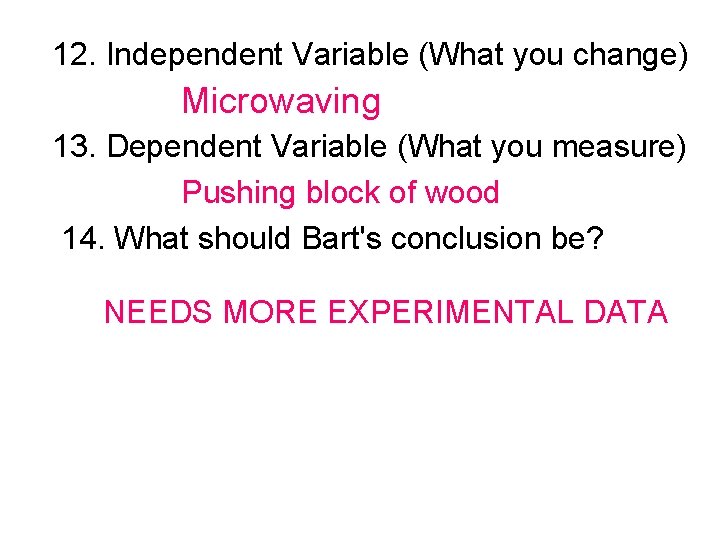 12. Independent Variable (What you change)

Microwaving

13. Dependent Variable (What you measure)

Pushing block of wood

14. What should Bart's conclusion be?

NEEDS MORE EXPERIMENTAL DATA